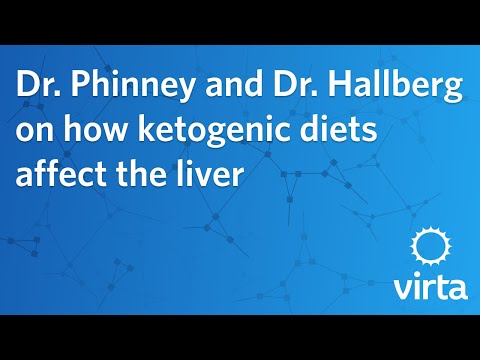 Dr. Phinney and Dr. Hallberg on how ketogenic diets affect the liver

virta